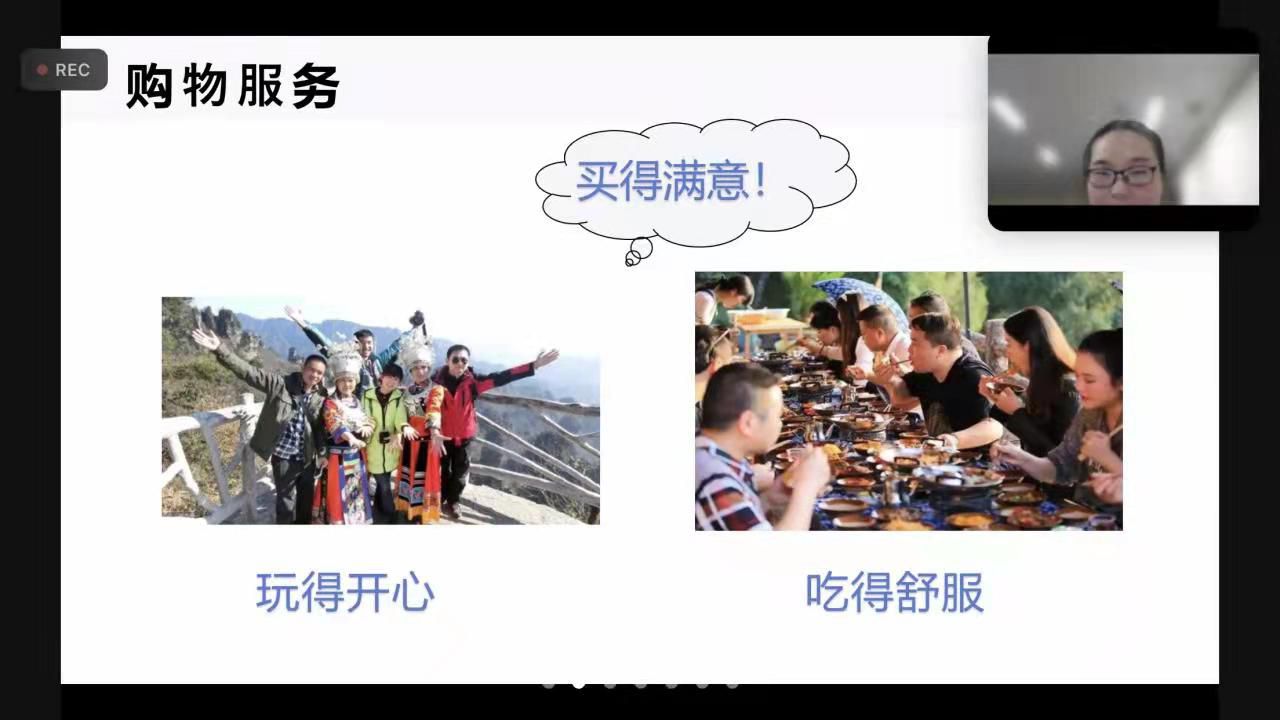 REC

购物服务

买得满意!

玩得开心

吃得舒服